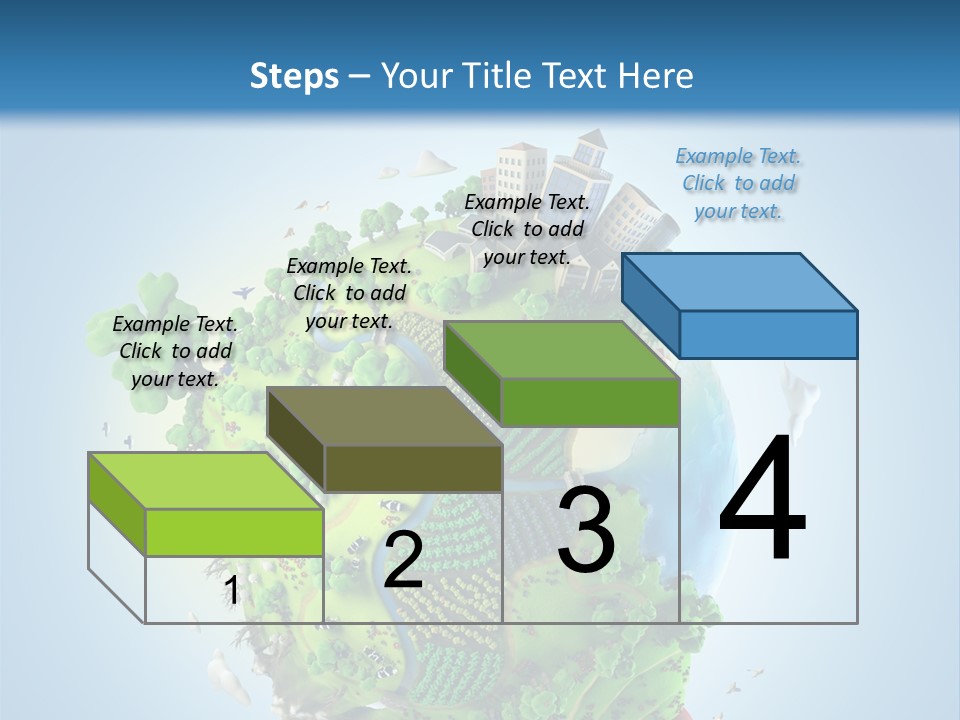 Steps – Your Title Text Here

Example Text. Click to add your text.

Example Text. Click to add your text.

Example Text. Click to add your text.

Example Text. Click to add your text.

1

2

3

4